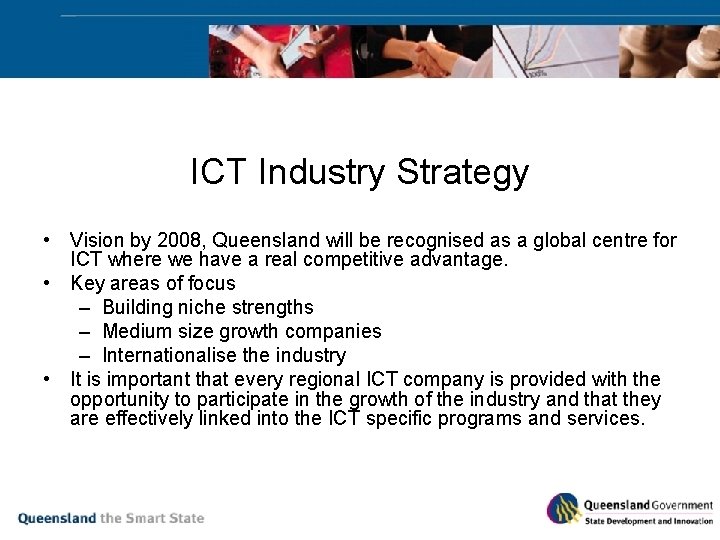 ICT Industry Strategy

• Vision by 2008, Queensland will be recognised as a global centre for ICT where we have a real competitive advantage.

• Key areas of focus
– Building niche strengths
– Medium size growth companies
– Internationalise the industry

• It is important that every regional ICT company is provided with the opportunity to participate in the growth of the industry and that they are effectively linked into the ICT specific programs and services.

Queensland the Smart State

Queensland Government
State Development and Innovation